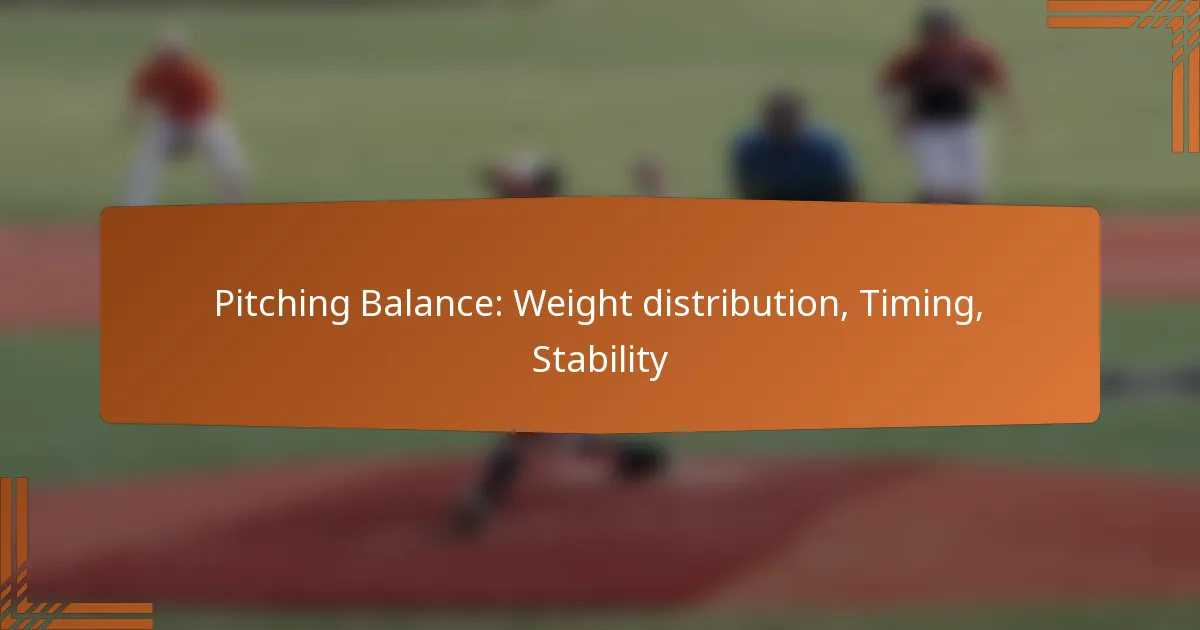 Pitching Balance: Weight distribution, Timing, Stability